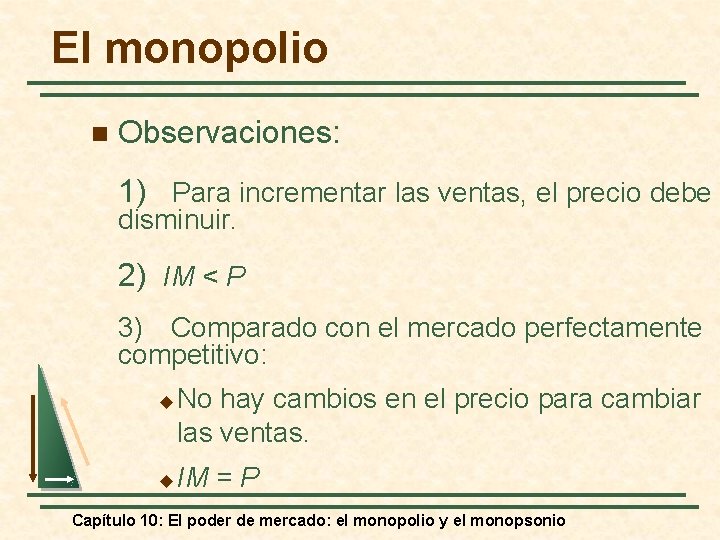 El monopolio

Observaciones:

1) Para incrementar las ventas, el precio debe disminuir.

2) $IM < P$

3) Comparado con el mercado perfectamente competitivo:

No hay cambios en el precio para cambiar las ventas.

$IM = P$

Capítulo 10: El poder de mercado: el monopolio y el monopsonio